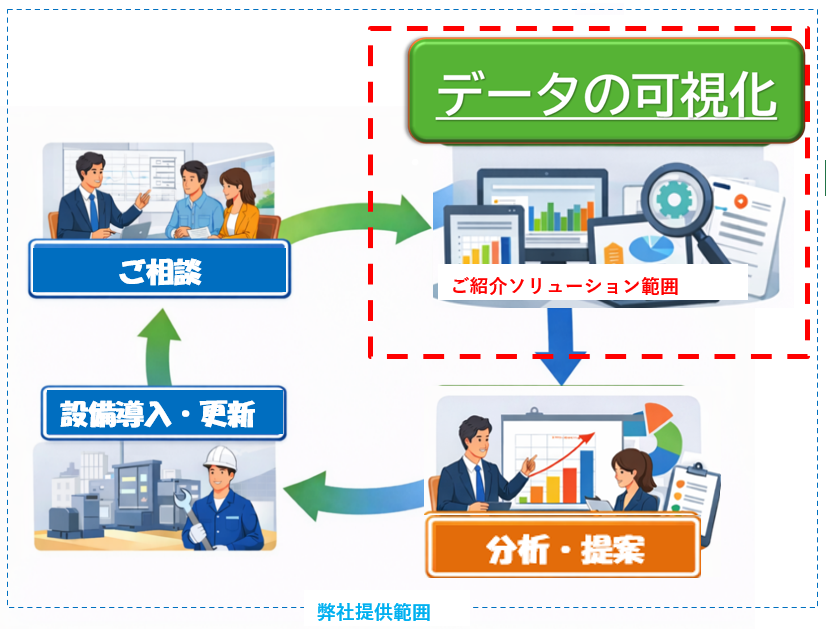 データの可視化

ご相談

ご紹介ソリューション範囲

設備導入・更新

分析・提案

弊社提供範囲